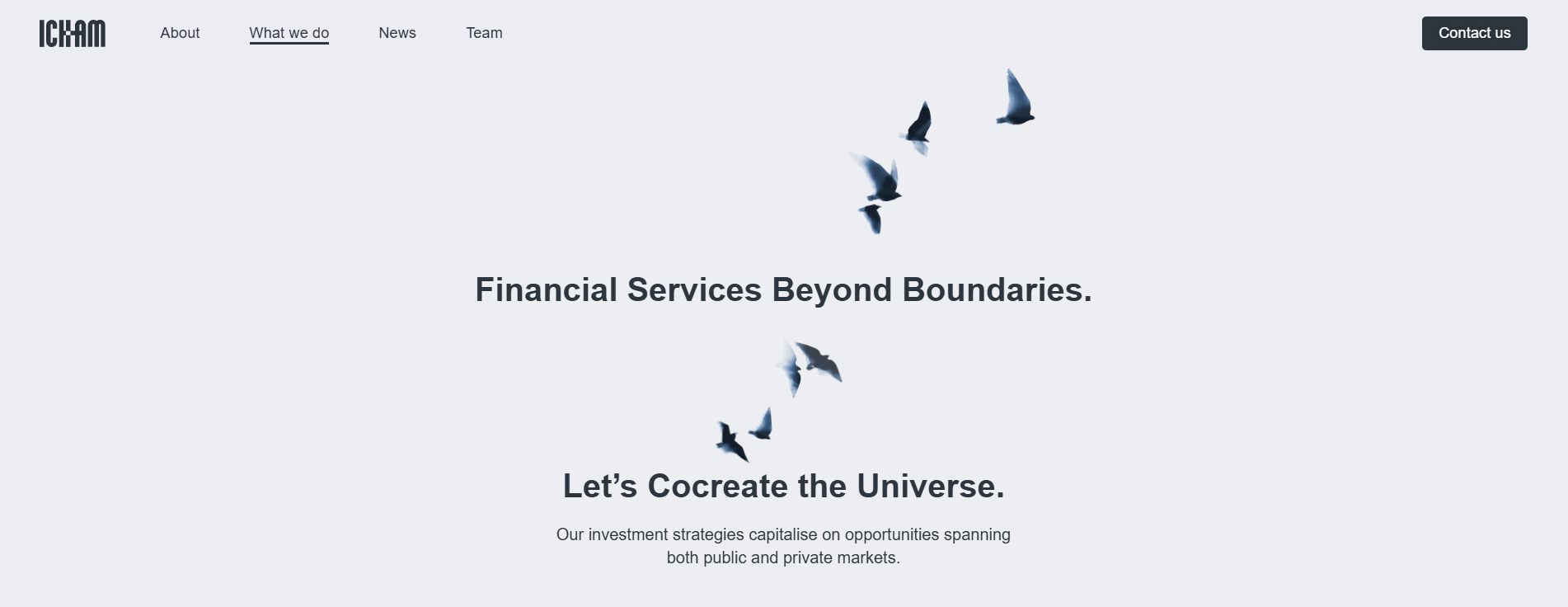 ICHAM

About What we do News Team

Contact us

Financial Services Beyond Boundaries.

Let’s Cocreate the Universe.

Our investment strategies capitalise on opportunities spanning both public and private markets.